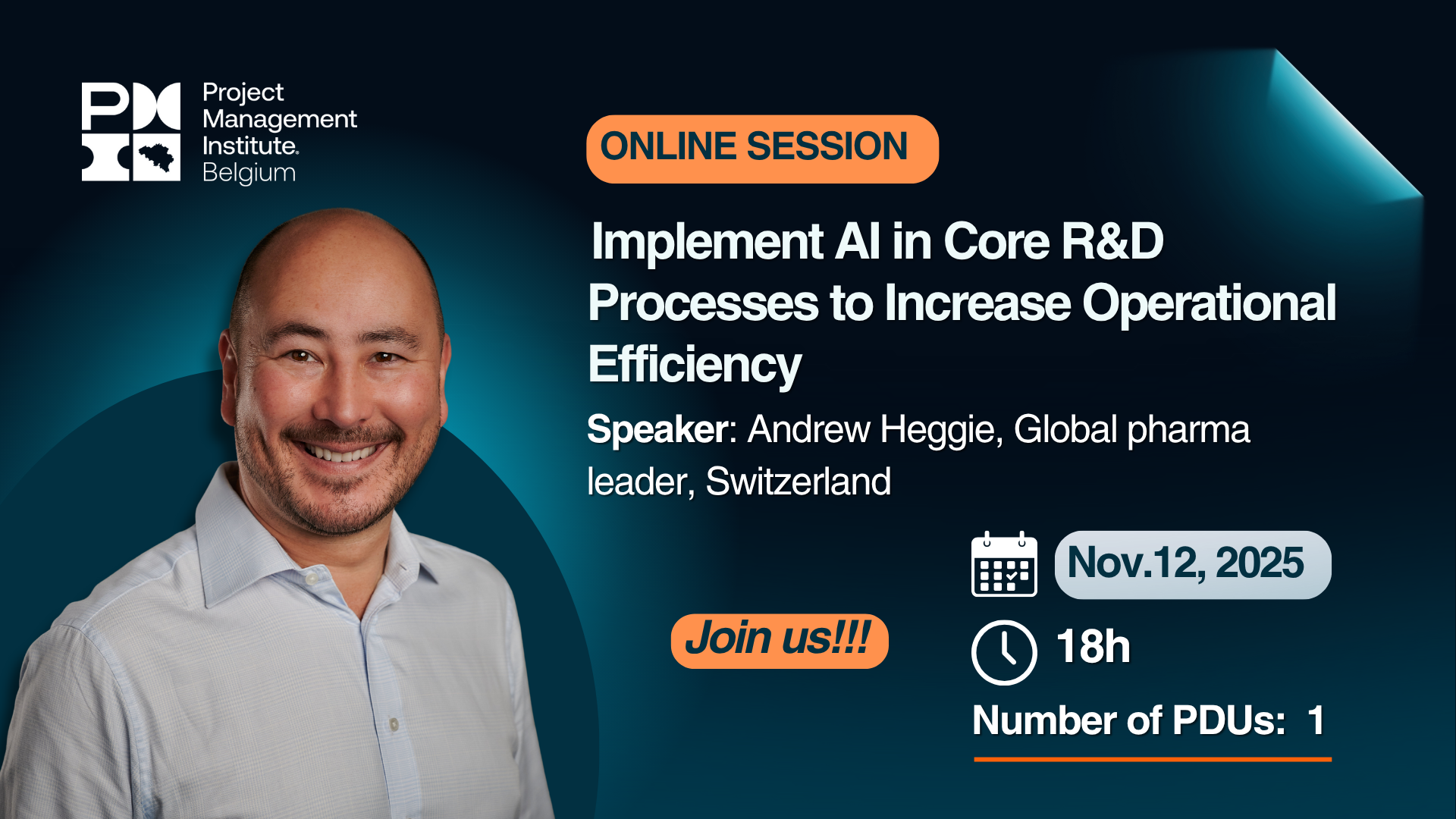 Project Management Institute. Belgium

ONLINE SESSION

Implement AI in Core R&D Processes to Increase Operational Efficiency

Speaker: Andrew Heggie, Global pharma leader, Switzerland

Nov.12, 2025

Join us!!!

18h

Number of PDUs: 1